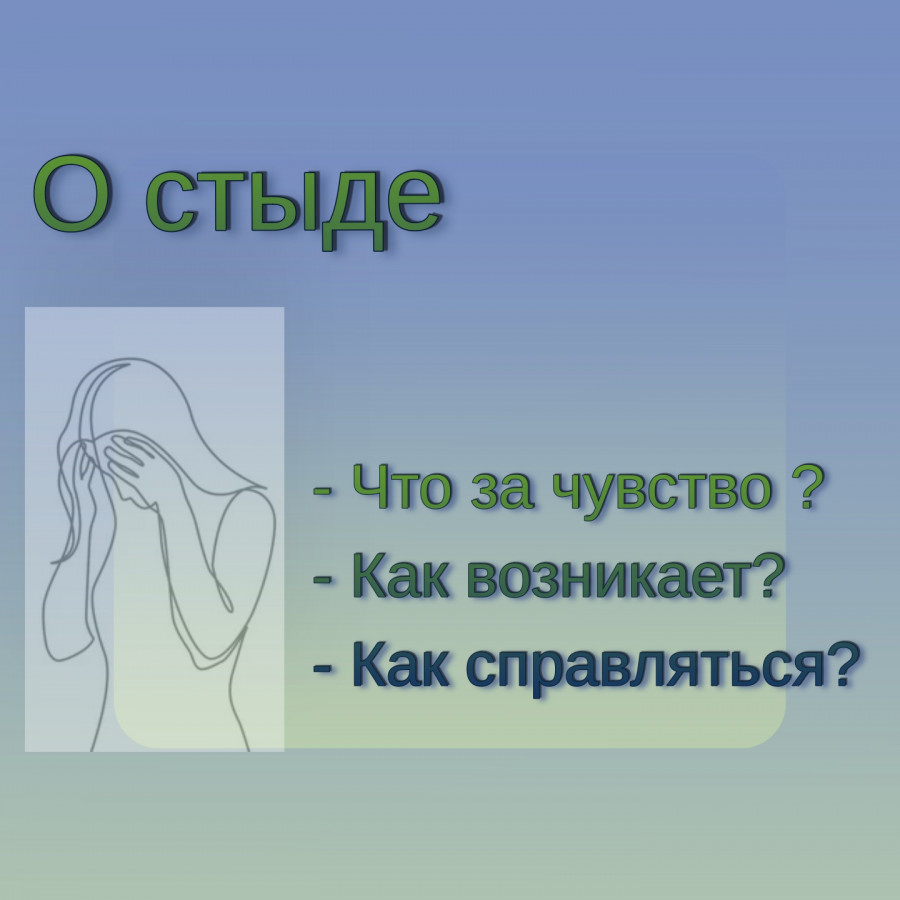 О стыде

- Что за чувство ?
- Как возникает?
- Как справляться?